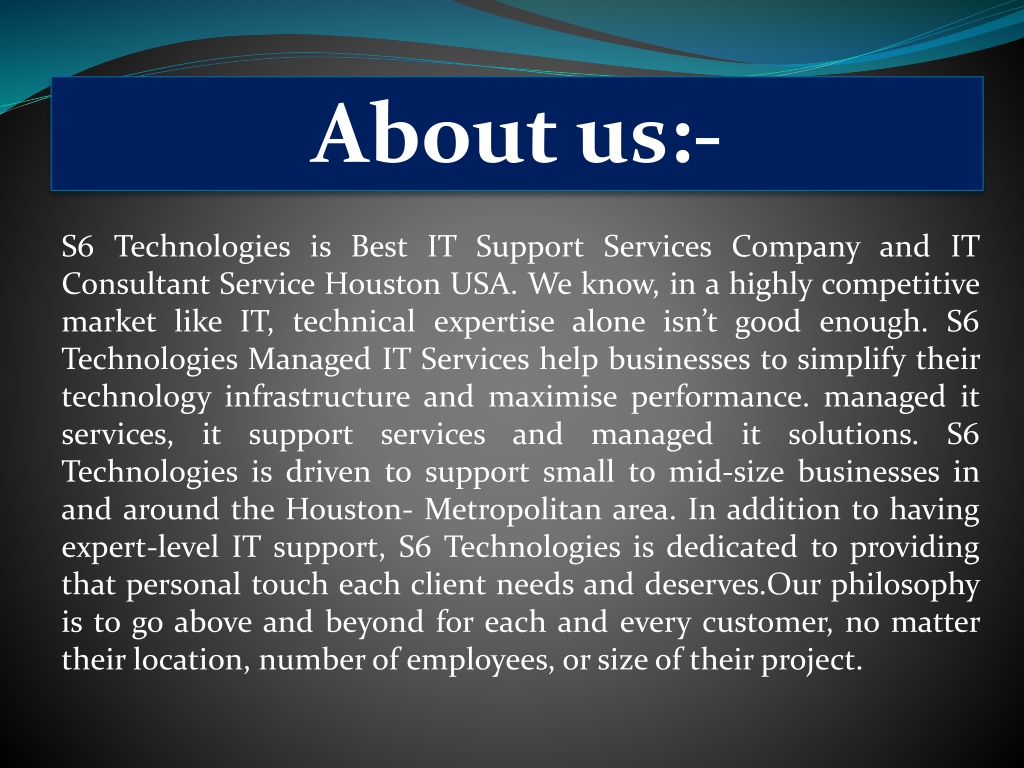 About us:-

S6 Technologies is Best IT Support Services Company and IT Consultant Service Houston USA. We know, in a highly competitive market like IT, technical expertise alone isn’t good enough. S6 Technologies Managed IT Services help businesses to simplify their technology infrastructure and maximise performance. managed it services, it support services and managed it solutions. S6 Technologies is driven to support small to mid-size businesses in and around the Houston- Metropolitan area. In addition to having expert-level IT support, S6 Technologies is dedicated to providing that personal touch each client needs and deserves.Our philosophy is to go above and beyond for each and every customer, no matter their location, number of employees, or size of their project.